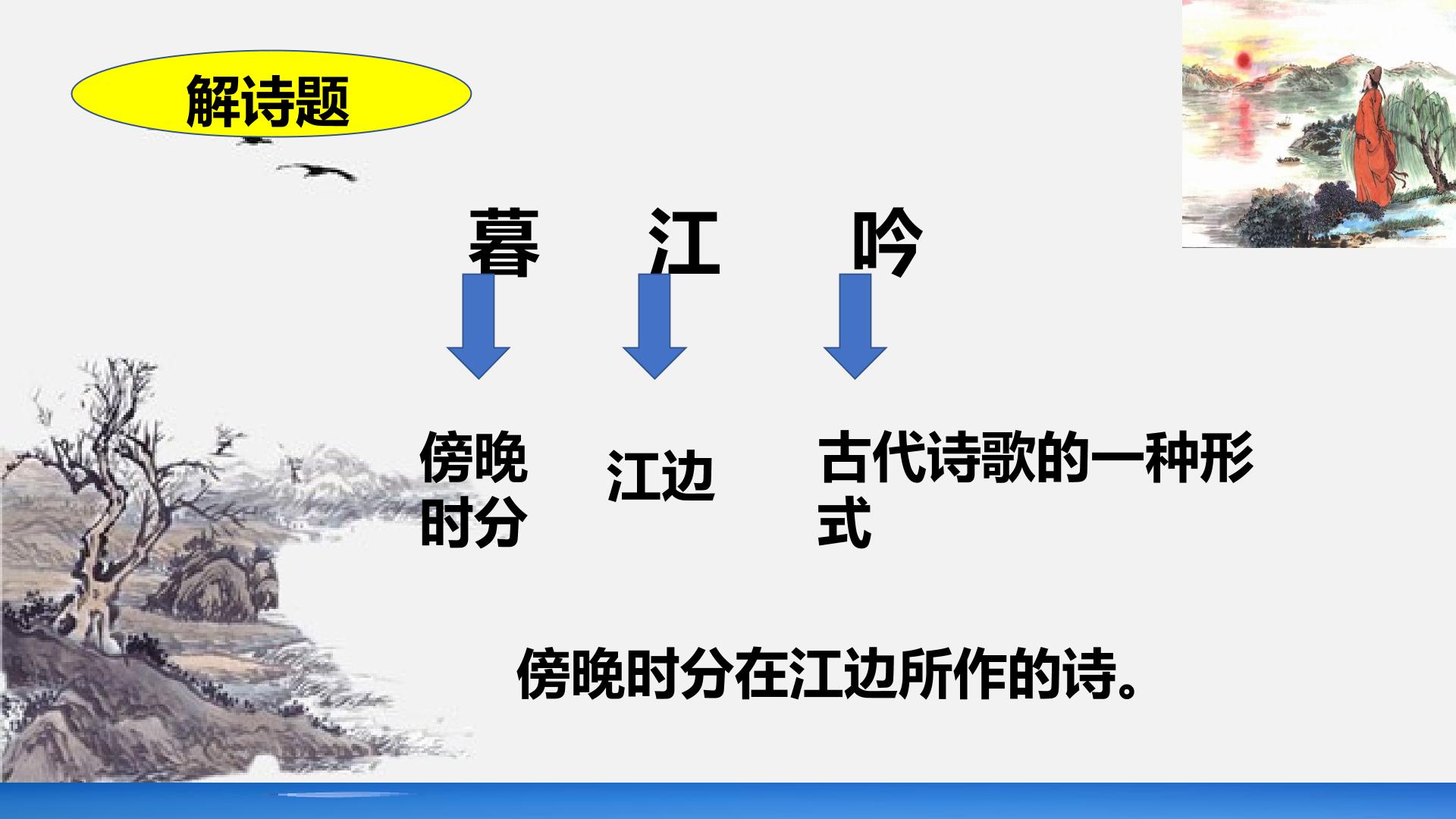 解诗题

暮 江 吟

傍晚时分

江边

古代诗歌的一种形式

傍晚时分在江边所作的诗。